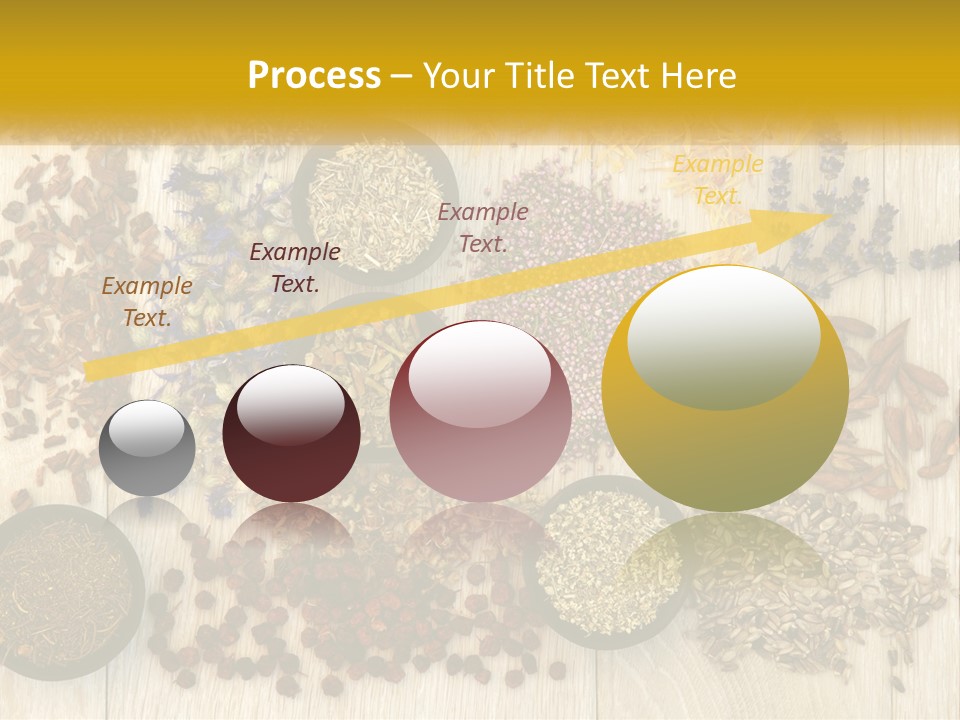 Process – Your Title Text Here

Example Text.

Example Text.

Example Text.

Example Text.